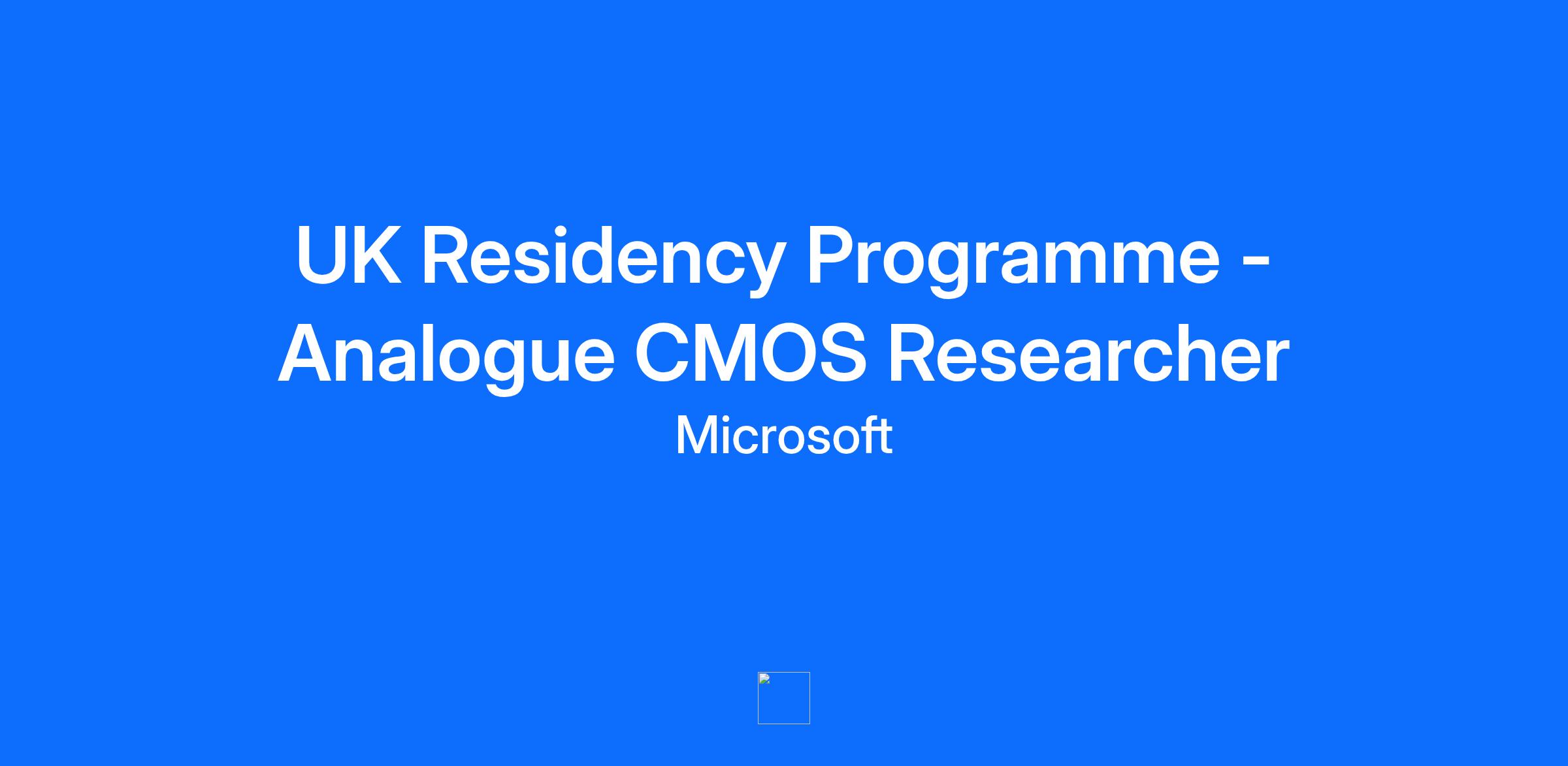 UK Residency Programme - Analogue CMOS Researcher

Microsoft